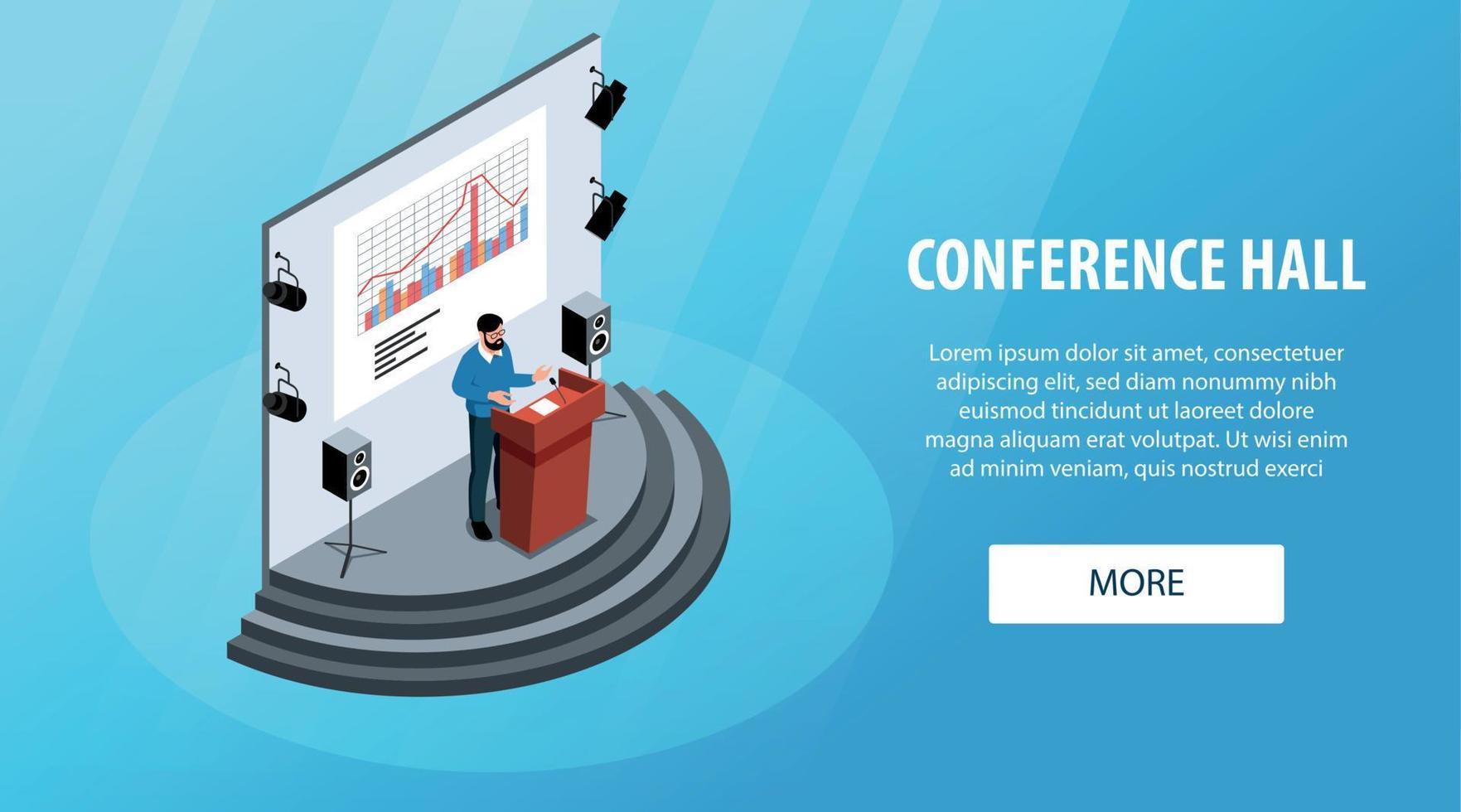 CONFERENCE HALL

Lorem ipsum dolor sit amet, consectetuer adipiscing elit, sed diam nonummy nibh euismod tincidunt ut laoreet dolore magna aliquam erat volutpat. Ut wisi enim ad minim veniam, quis nostrud exerci

MORE